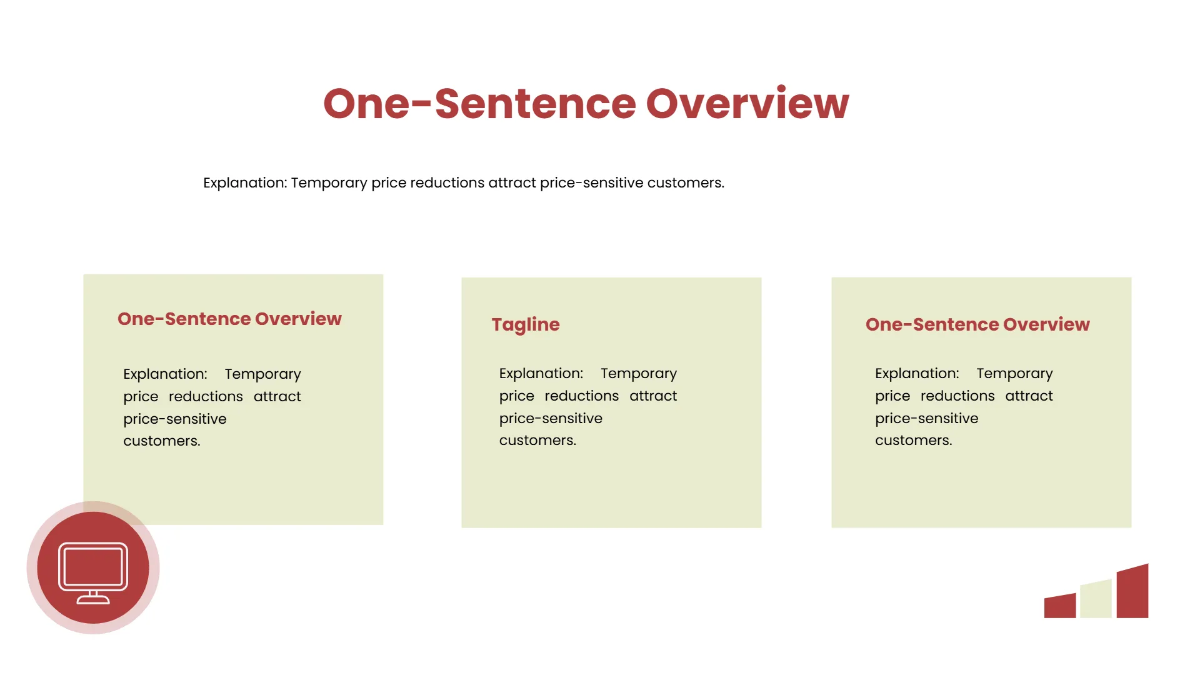 One-Sentence Overview

Explanation: Temporary price reductions attract price-sensitive customers.

One-Sentence Overview

Explanation: Temporary price reductions attract price-sensitive customers.

Tagline

Explanation: Temporary price reductions attract price-sensitive customers.

One-Sentence Overview

Explanation: Temporary price reductions attract price-sensitive customers.